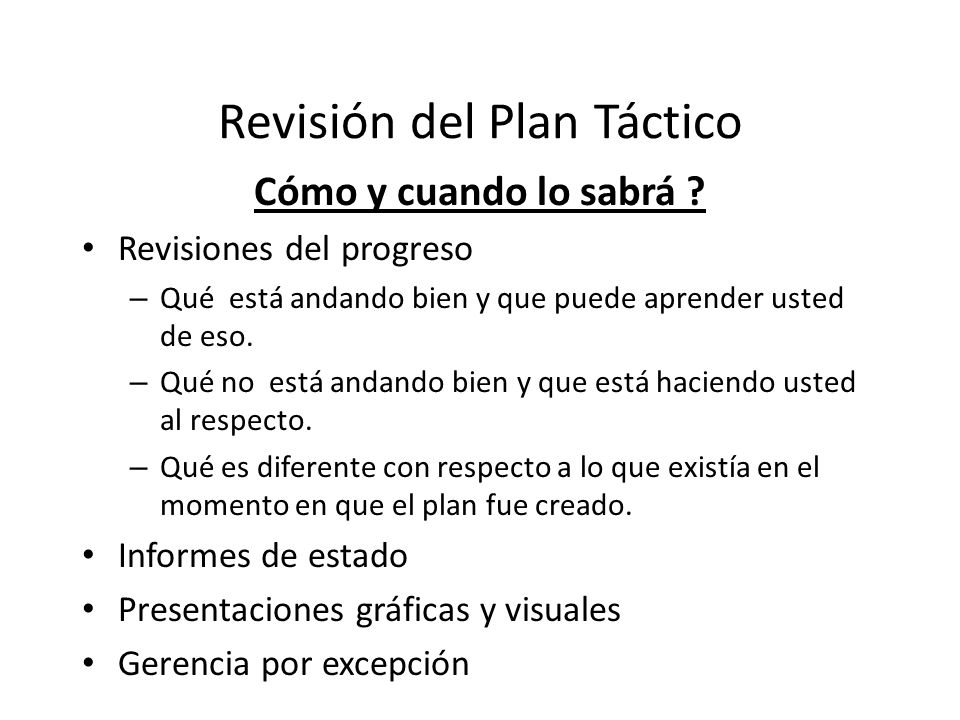 Revisión del Plan Táctico

Cómo y cuando lo sabrá ?

• Revisiones del progreso
– Qué está andando bien y que puede aprender usted de eso.
– Qué no está andando bien y que está haciendo usted al respecto.
– Qué es diferente con respecto a lo que existía en el momento en que el plan fue creado.
• Informes de estado
• Presentaciones gráficas y visuales
• Gerencia por excepción